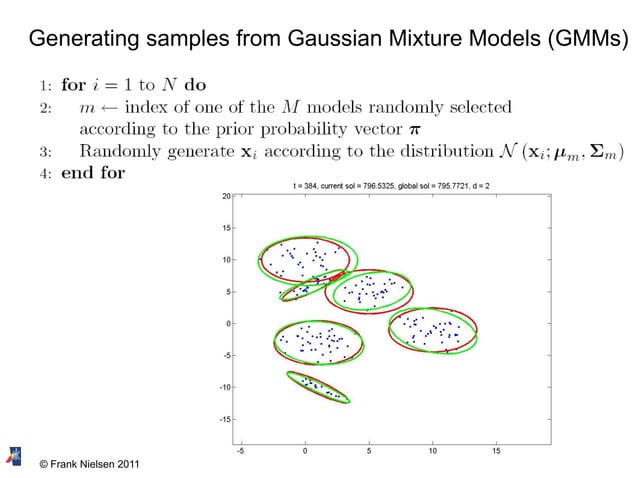 Generating samples from Gaussian Mixture Models (GMMs)

1: **for** $i = 1$ to $N$ **do**
2: $m \leftarrow$ index of one of the $M$ models randomly selected according to the prior probability vector $\boldsymbol{\pi}$
3: Randomly generate $\mathbf{x}_i$ according to the distribution $\mathcal{N}(\mathbf{x}_i; \boldsymbol{\mu}_m, \boldsymbol{\Sigma}_m)$
4: **end for**

t = 384, current sol = 796.5325, global sol = 795.7721, d = 2

20
15
10
5
0
-5
-10
-15

-5
0
5
10
15

© Frank Nielsen 2011